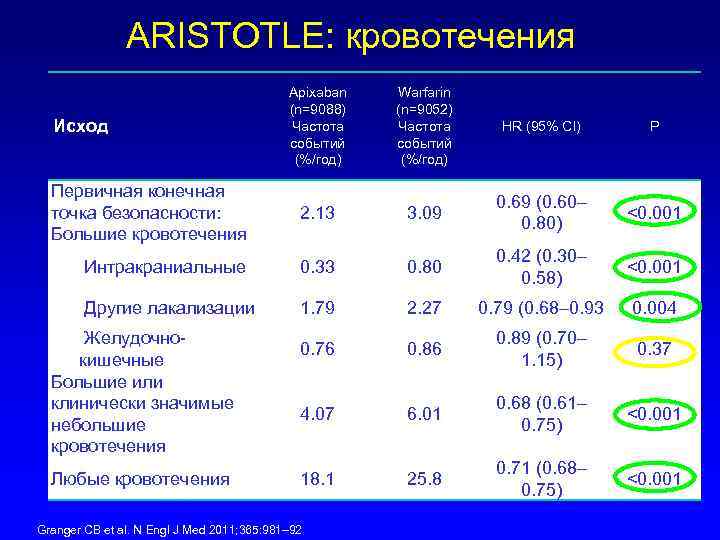 ARISTOTLE: кровотечения

| Исход | Apixaban (n=9088) Частота событий (%/год) | Warfarin (n=9052) Частота событий (%/год) | HR (95% CI) | P |
|---|---|---|---|---|
| Первичная конечная точка безопасности: Большие кровотечения | 2.13 | 3.09 | 0.69 (0.60–0.80) | <0.001 |
| Интракраниальные | 0.33 | 0.80 | 0.42 (0.30–0.58) | <0.001 |
| Другие лакализации | 1.79 | 2.27 | 0.79 (0.68–0.93 | 0.004 |
| Желудочно-кишечные | 0.76 | 0.86 | 0.89 (0.70–1.15) | 0.37 |
| Большие или клинически значимые небольшие кровотечения | 4.07 | 6.01 | 0.68 (0.61–0.75) | <0.001 |
| Любые кровотечения | 18.1 | 25.8 | 0.71 (0.68–0.75) | <0.001 |

Granger CB et al. N Engl J Med 2011;365:981–92